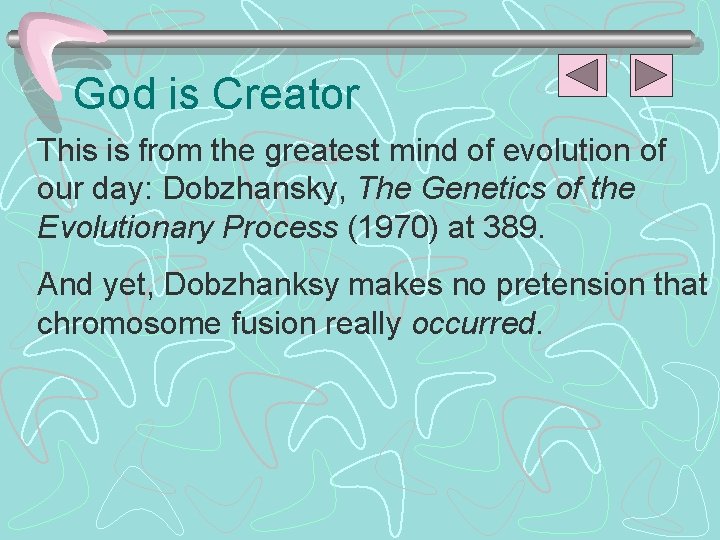 God is Creator

This is from the greatest mind of evolution of our day: Dobzhansky, The Genetics of the Evolutionary Process (1970) at 389.

And yet, Dobzhanksy makes no pretension that chromosome fusion really occurred.